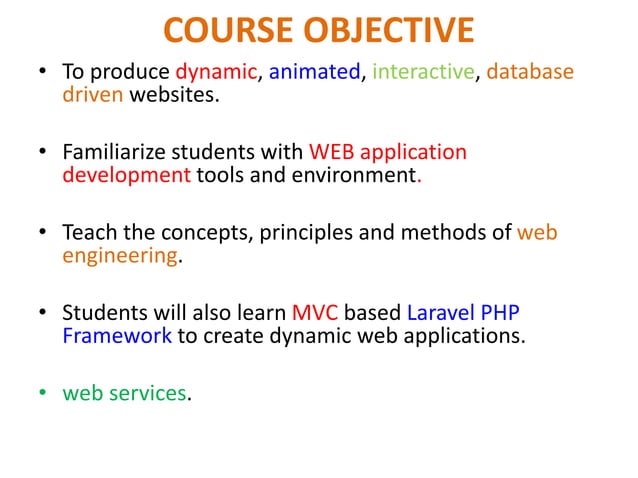 COURSE OBJECTIVE

• To produce dynamic, animated, interactive, database driven websites.

• Familiarize students with WEB application development tools and environment.

• Teach the concepts, principles and methods of web engineering.

• Students will also learn MVC based Laravel PHP Framework to create dynamic web applications.

• web services.